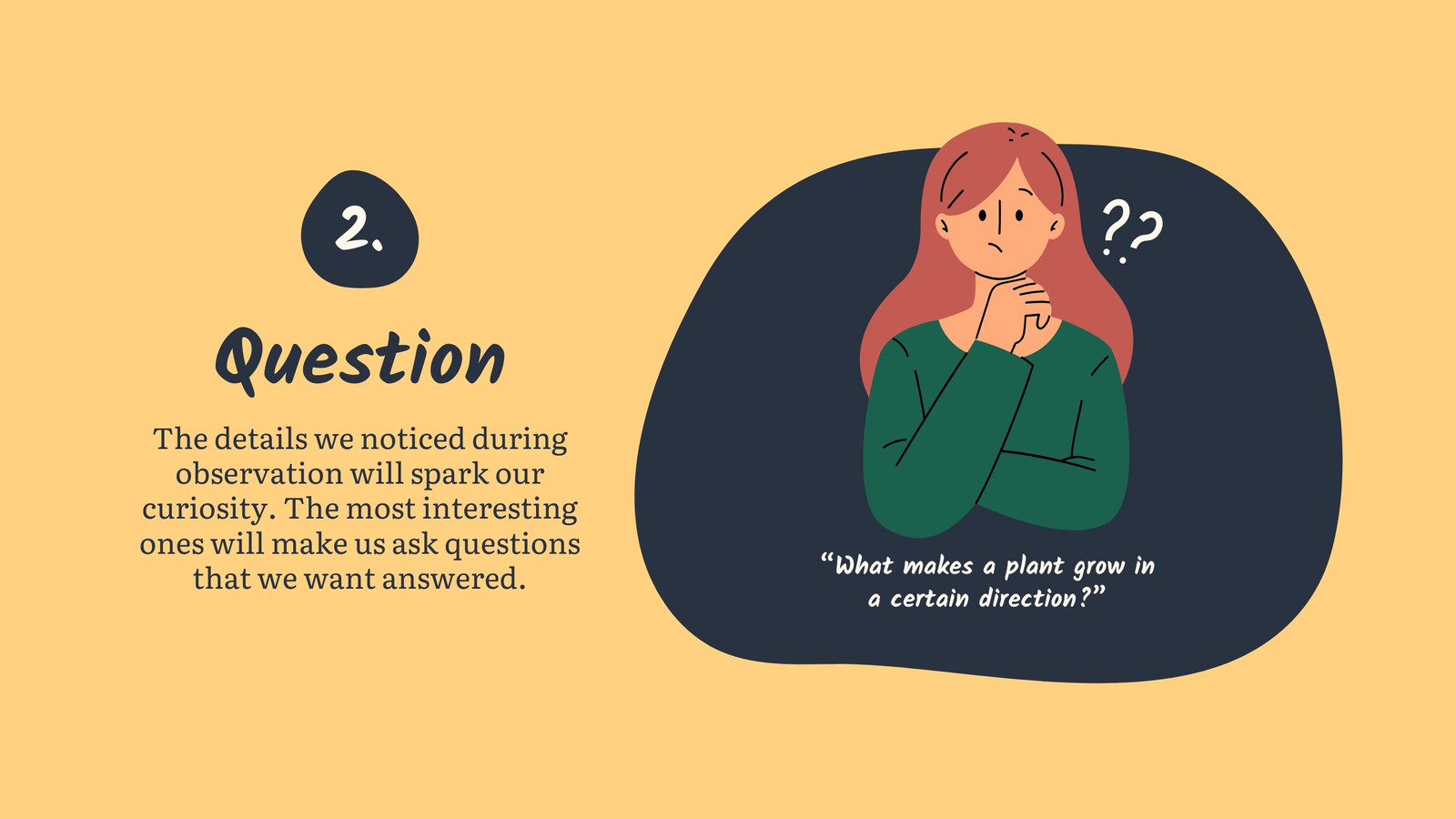 2.

Question

The details we noticed during observation will spark our curiosity. The most interesting ones will make us ask questions that we want answered.

??

“What makes a plant grow in a certain direction?”